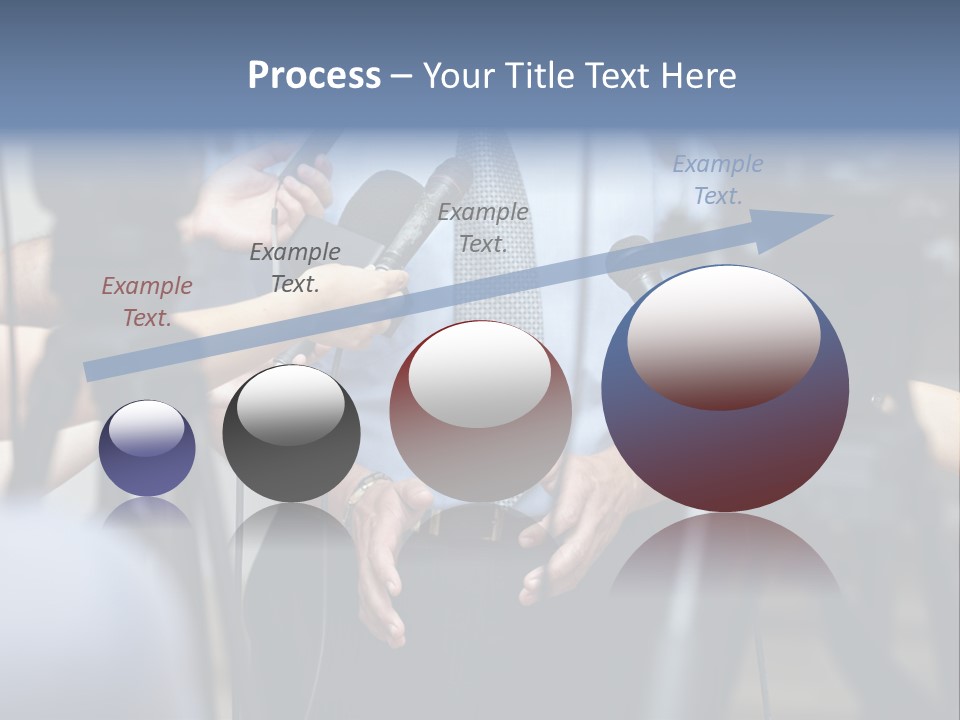 Process – Your Title Text Here

Example Text.

Example Text.

Example Text.

Example Text.